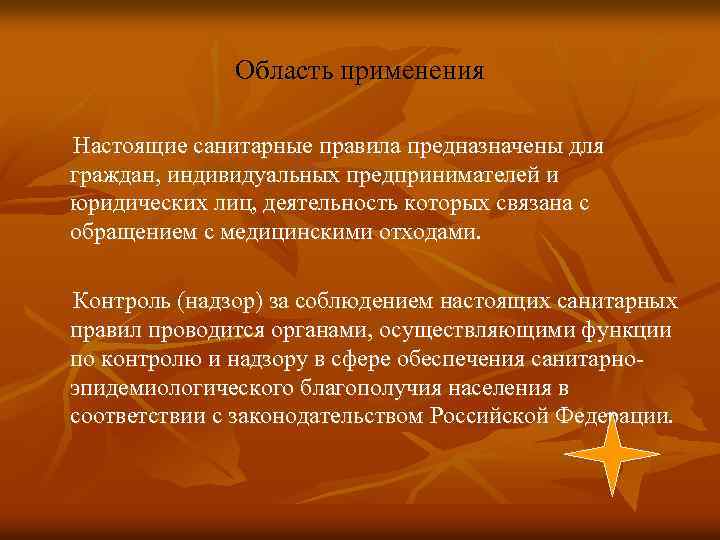 Область применения

Настоящие санитарные правила предназначены для граждан, индивидуальных предпринимателей и юридических лиц, деятельность которых связана с обращением с медицинскими отходами.

Контроль (надзор) за соблюдением настоящих санитарных правил проводится органами, осуществляющими функции по контролю и надзору в сфере обеспечения санитарно-эпидемиологического благополучия населения в соответствии с законодательством Российской Федерации.